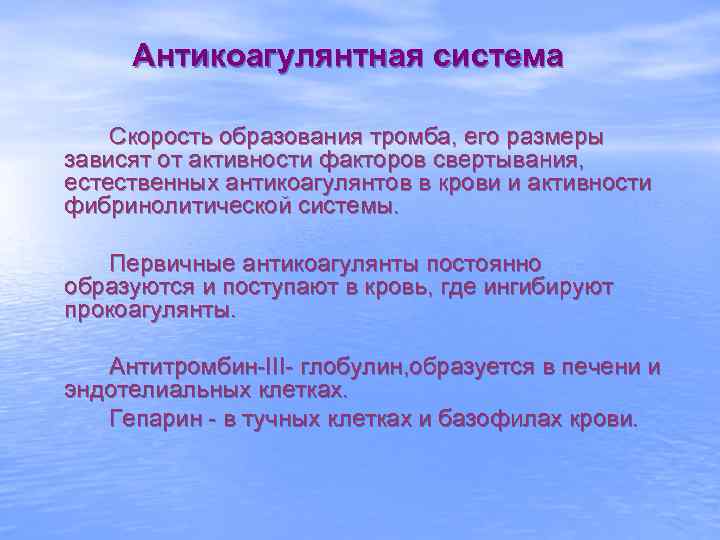 Антикоагулянтная система

Скорость образования тромба, его размеры зависят от активности факторов свертывания, естественных антикоагулянтов в крови и активности фибринолитической системы.

Первичные антикоагулянты постоянно образуются и поступают в кровь, где ингибируют прокоагулянты.

Антитромбин-III- глобулин,образуется в печени и эндотелиальных клетках.
Гепарин - в тучных клетках и базофилах крови.